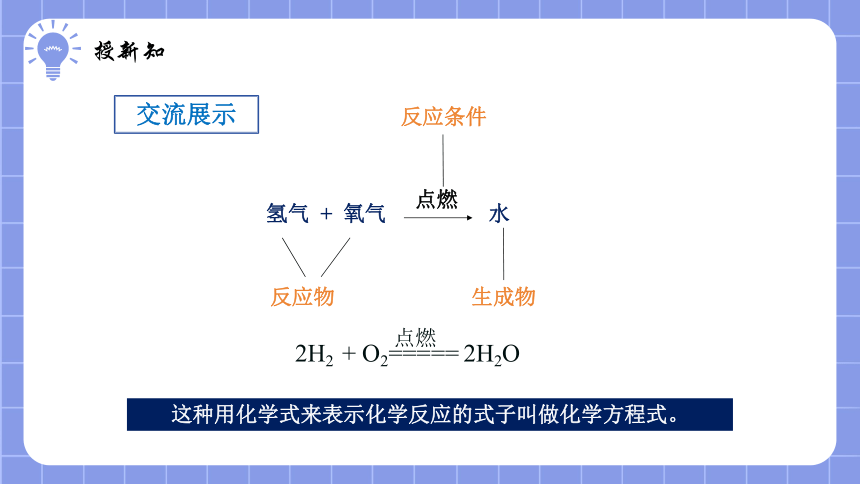 授新知

交流展示

反应条件

氢气 + 氧气 $\xrightarrow{点燃}$ 水

反应物

生成物

$2H_2 + O_2 \xlongequal{点燃} 2H_2O$

这种用化学式来表示化学反应的式子叫做化学方程式。